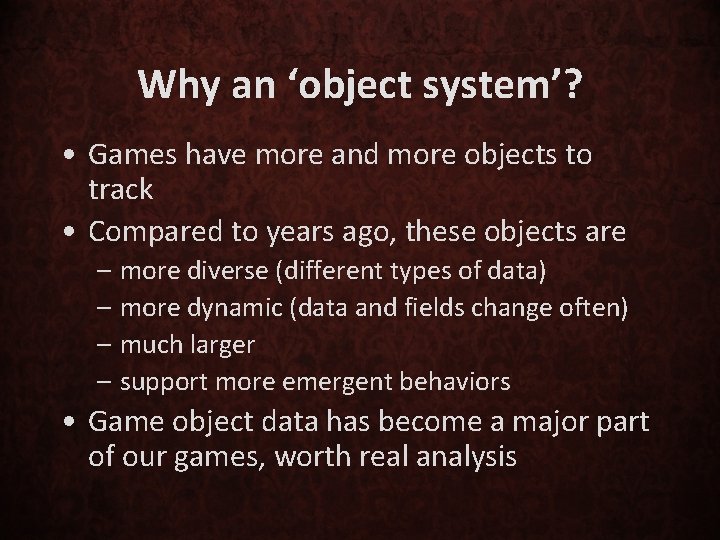 Why an ‘object system’?

• Games have more and more objects to track

• Compared to years ago, these objects are
– more diverse (different types of data)
– more dynamic (data and fields change often)
– much larger
– support more emergent behaviors

• Game object data has become a major part of our games, worth real analysis